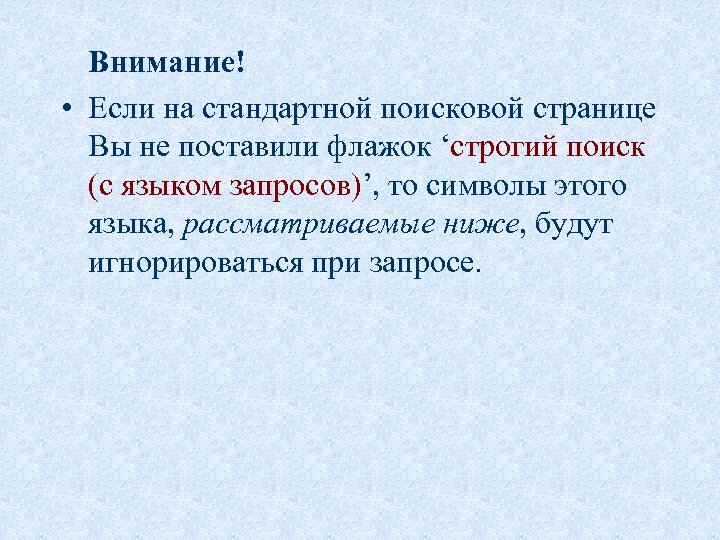 Внимание!

• Если на стандартной поисковой странице Вы не поставили флажок ‘строгий поиск (с языком запросов)’, то символы этого языка, рассматриваемые ниже, будут игнорироваться при запросе.